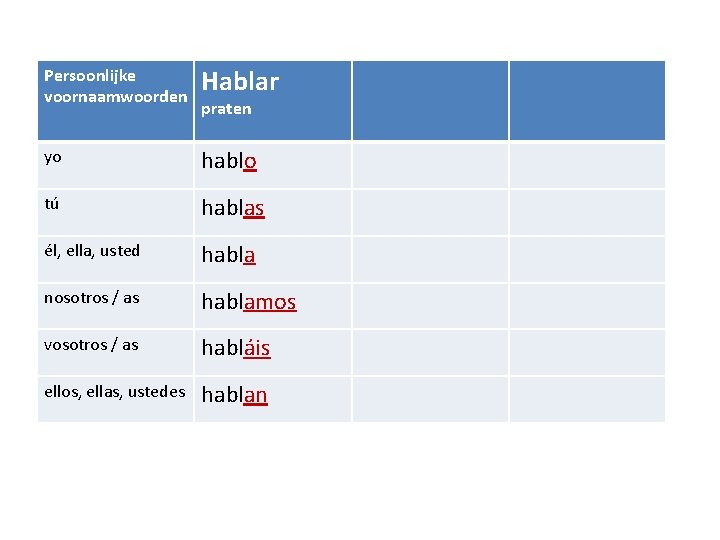 | Persoonlijke voornaamwoorden | Hablar praten | | |
|---|---|---|---|
| yo | hablo | | |
| tú | hablas | | |
| él, ella, usted | habla | | |
| nosotros / as | hablamos | | |
| vosotros / as | habláis | | |
| ellos, ellas, ustedes | hablan | | |